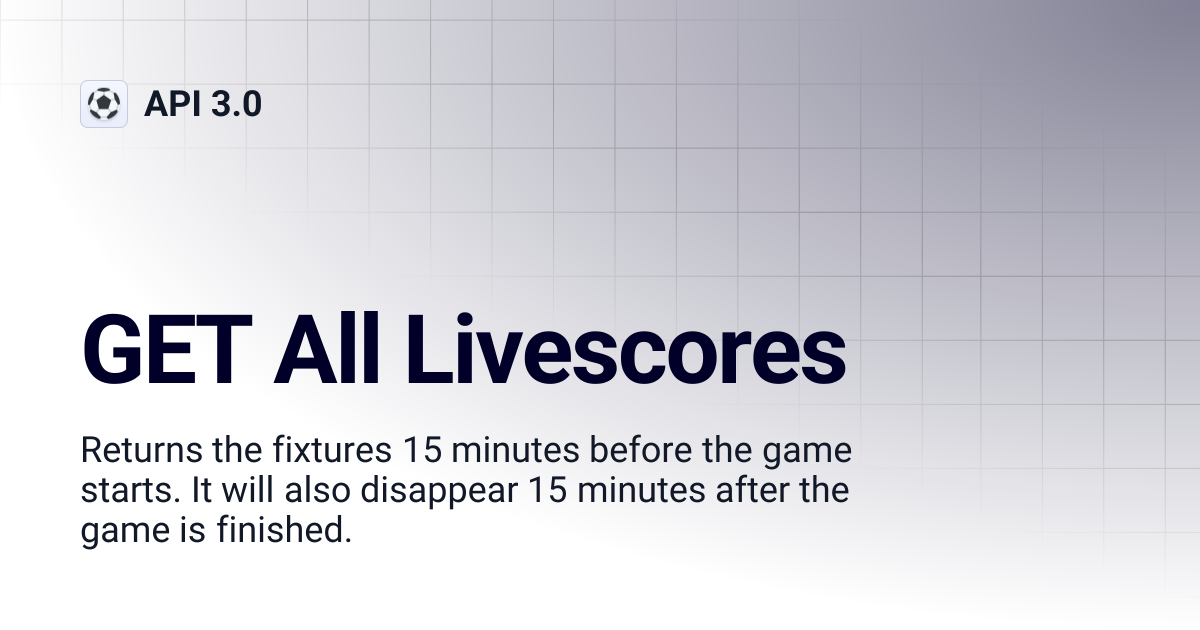 API 3.0

GET All Livescores

Returns the fixtures 15 minutes before the game starts. It will also disappear 15 minutes after the game is finished.